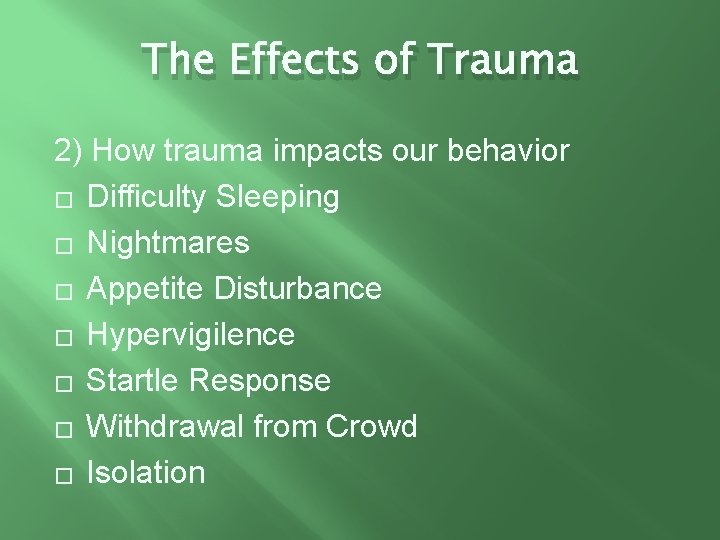 The Effects of Trauma

2) How trauma impacts our behavior
□ Difficulty Sleeping
□ Nightmares
□ Appetite Disturbance
□ Hypervigilence
□ Startle Response
□ Withdrawal from Crowd
□ Isolation